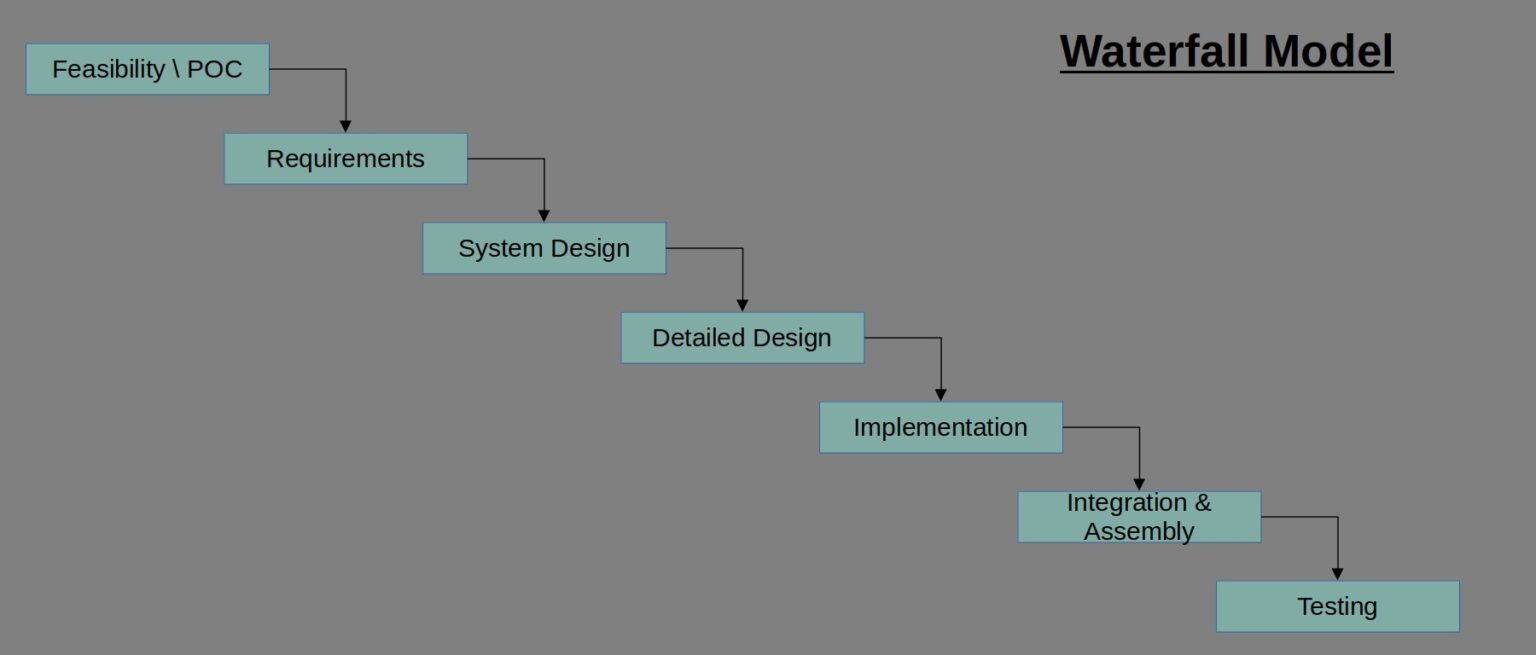 Waterfall Model

Feasibility \ POC

Requirements

System Design

Detailed Design

Implementation

Integration & Assembly

Testing